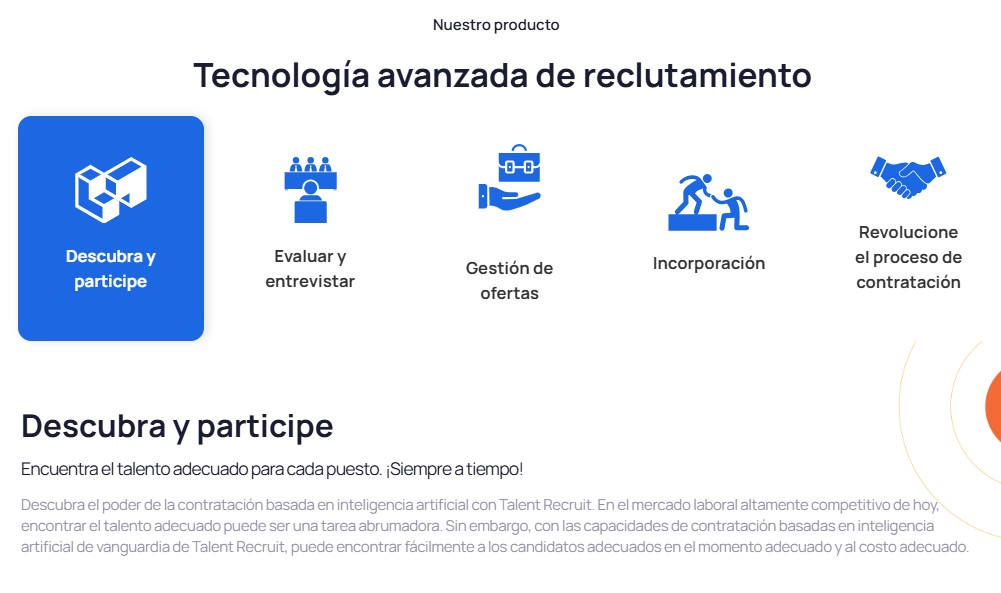 Nuestro producto

Tecnología avanzada de reclutamiento

Descubra y participe

Evaluar y entrevistar

Gestión de ofertas

Incorporación

Revolucione el proceso de contratación

Descubra y participe

Encuentra el talento adecuado para cada puesto. ¡Siempre a tiempo!

Descubra el poder de la contratación basada en inteligencia artificial con Talent Recruit. En el mercado laboral altamente competitivo de hoy, encontrar el talento adecuado puede ser una tarea abrumadora. Sin embargo, con las capacidades de contratación basadas en inteligencia artificial de vanguardia de Talent Recruit, puede encontrar fácilmente a los candidatos adecuados en el momento adecuado y al costo adecuado.